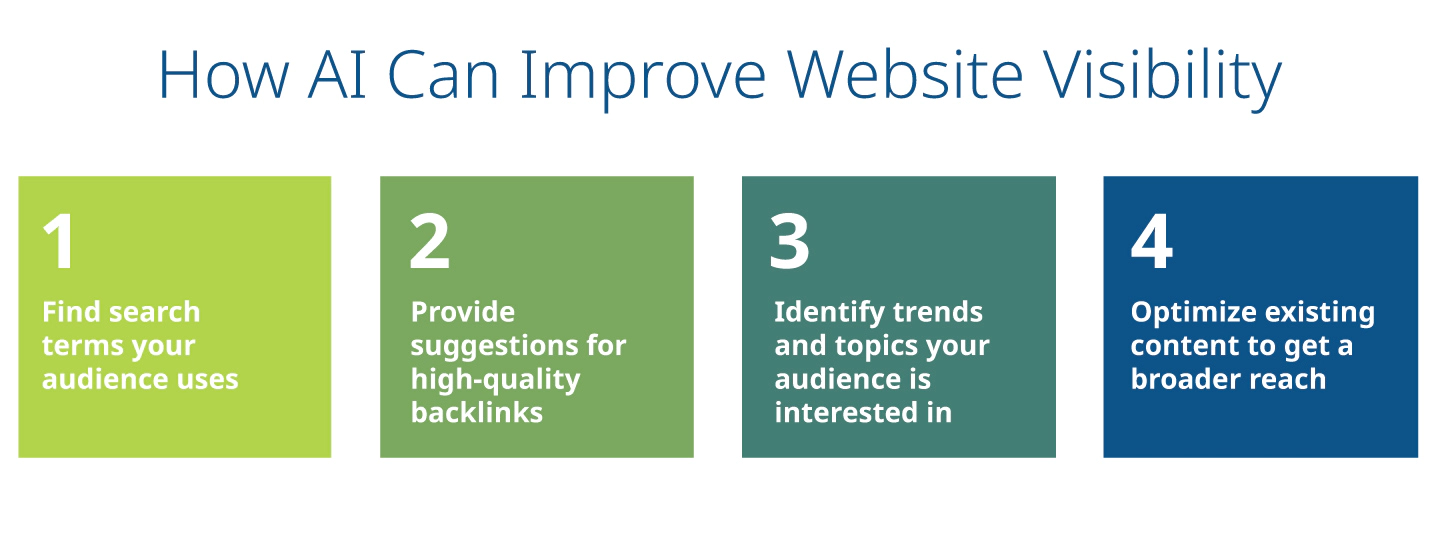 How AI Can Improve Website Visibility

1

Find search terms your audience uses

2

Provide suggestions for high-quality backlinks

3

Identify trends and topics your audience is interested in

4

Optimize existing content to get a broader reach